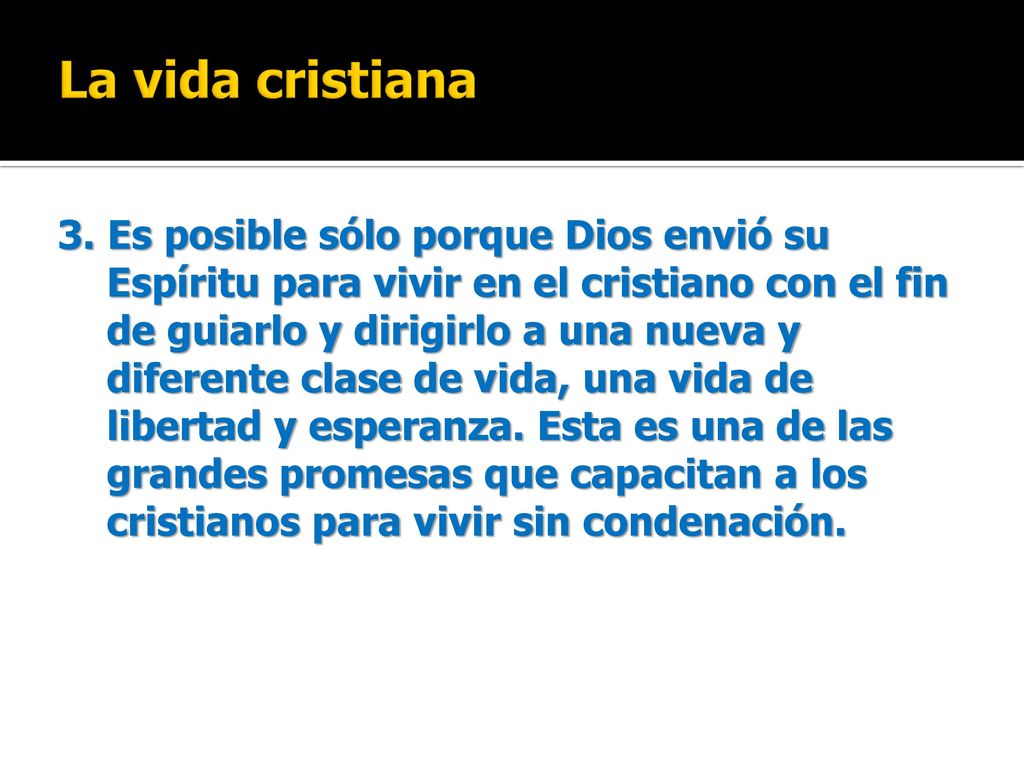 La vida cristiana

3. Es posible sólo porque Dios envió su Espíritu para vivir en el cristiano con el fin de guiarlo y dirigirlo a una nueva y diferente clase de vida, una vida de libertad y esperanza. Esta es una de las grandes promesas que capacitan a los cristianos para vivir sin condenación.